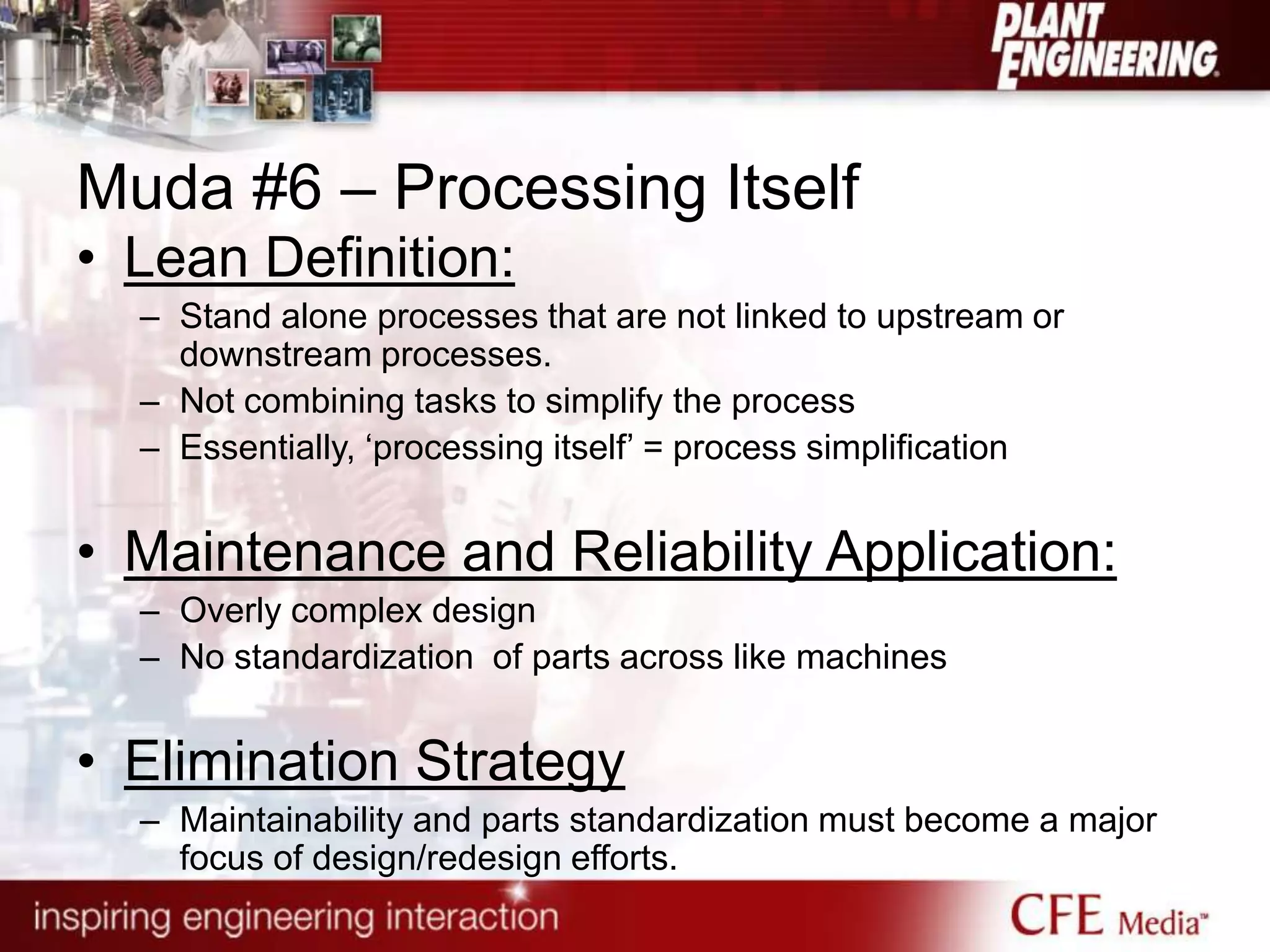 PLANT ENGINEERING

Muda #6 – Processing Itself

• Lean Definition:
– Stand alone processes that are not linked to upstream or downstream processes.
– Not combining tasks to simplify the process
– Essentially, ‘processing itself’ = process simplification

• Maintenance and Reliability Application:
– Overly complex design
– No standardization of parts across like machines

• Elimination Strategy
– Maintainability and parts standardization must become a major focus of design/redesign efforts.

inspiring engineering interaction

CFE Media™